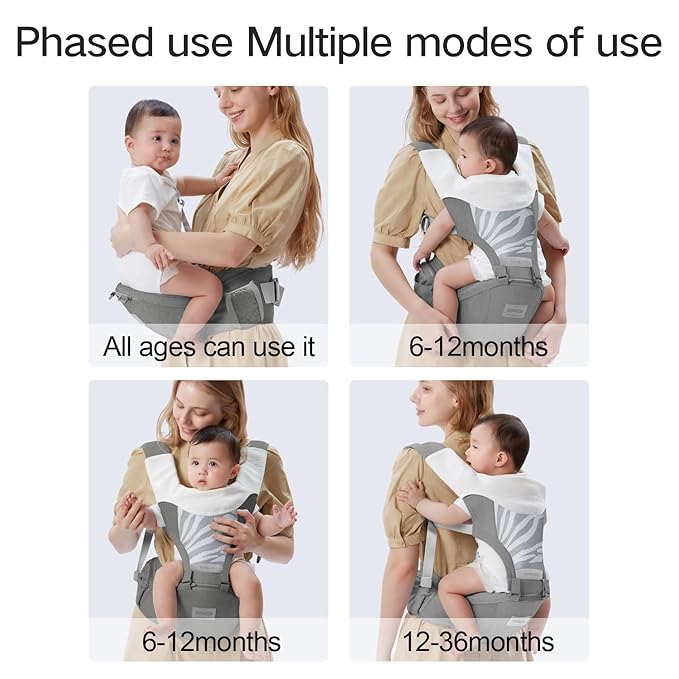 Phased use Multiple modes of use

All ages can use it

6-12months

6-12months

12-36months